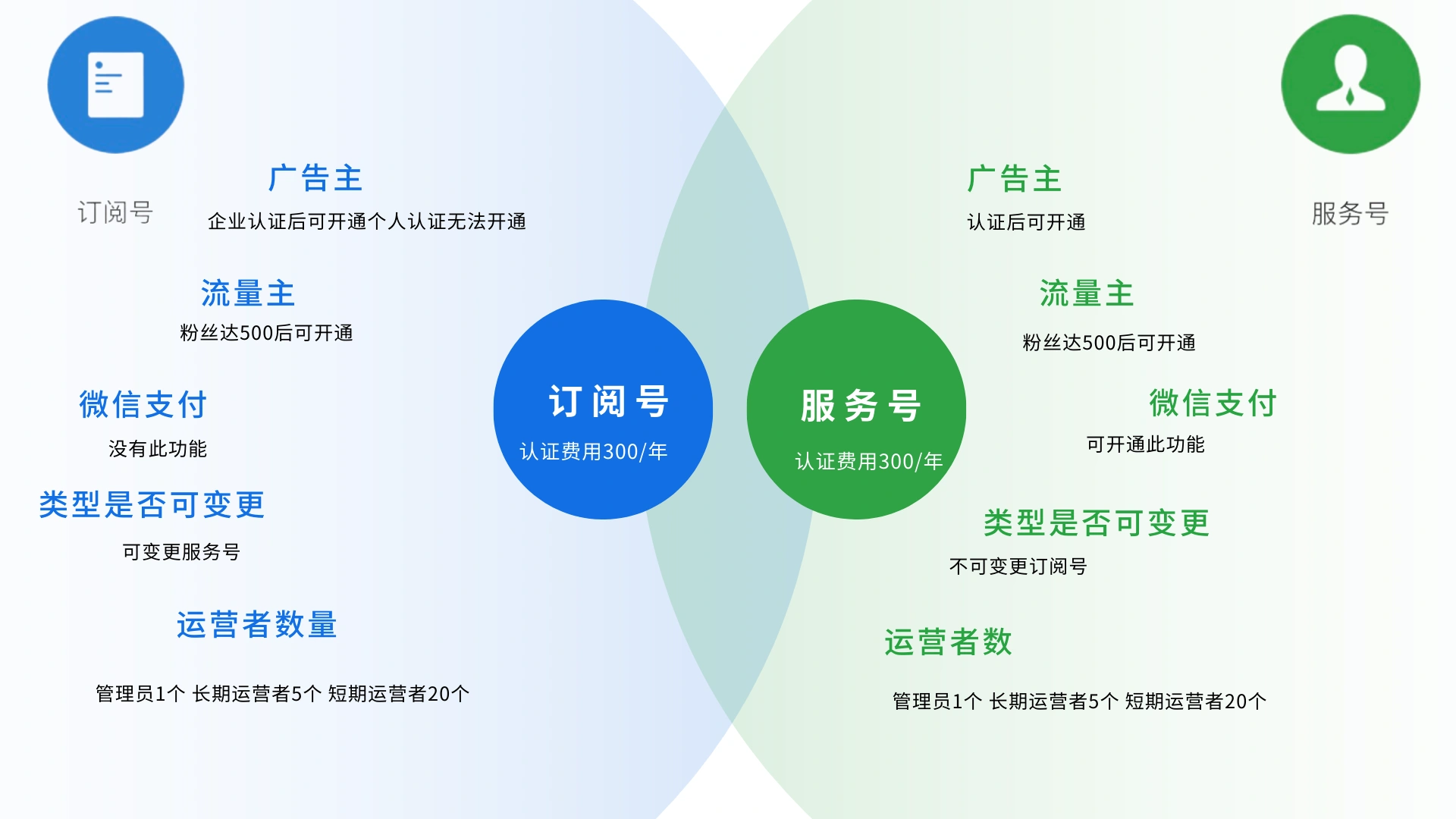 订阅号

广告主
企业认证后可开通个人认证无法开通

流量主
粉丝达500后可开通

微信支付
没有此功能

类型是否可变更
可变更服务号

运营者数量
管理员1个 长期运营者5个 短期运营者20个

订阅号
认证费用300/年

服务号
认证费用300/年

服务号

广告主
认证后可开通

流量主
粉丝达500后可开通

微信支付
可开通此功能

类型是否可变更
不可变更订阅号

运营者数
管理员1个 长期运营者5个 短期运营者20个